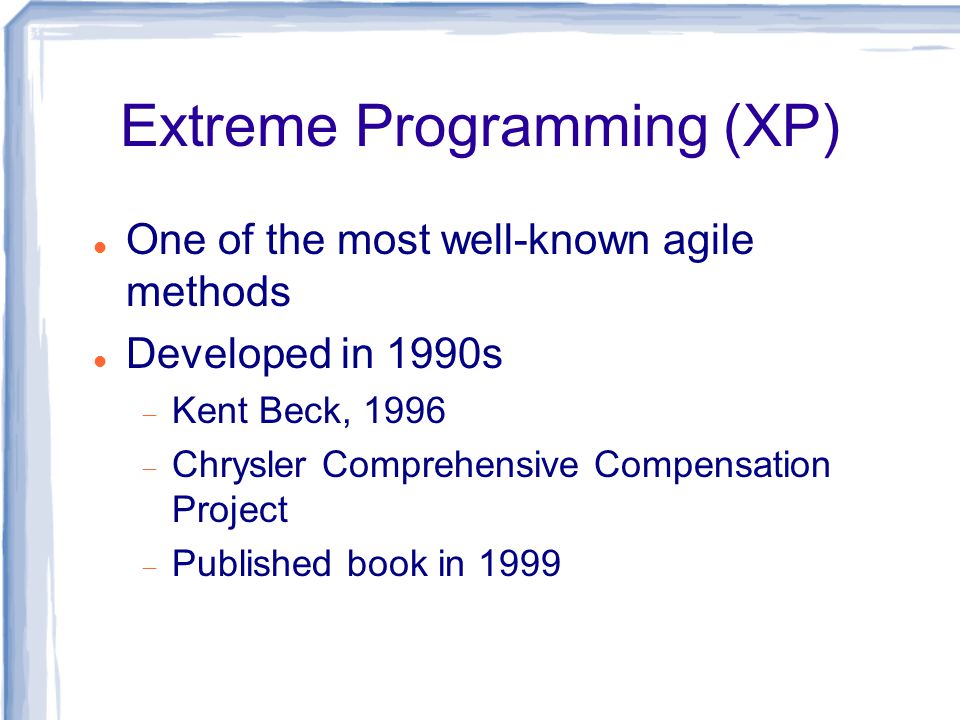 Extreme Programming (XP)

- One of the most well-known agile methods
- Developed in 1990s
  - Kent Beck, 1996
  - Chrysler Comprehensive Compensation Project
  - Published book in 1999